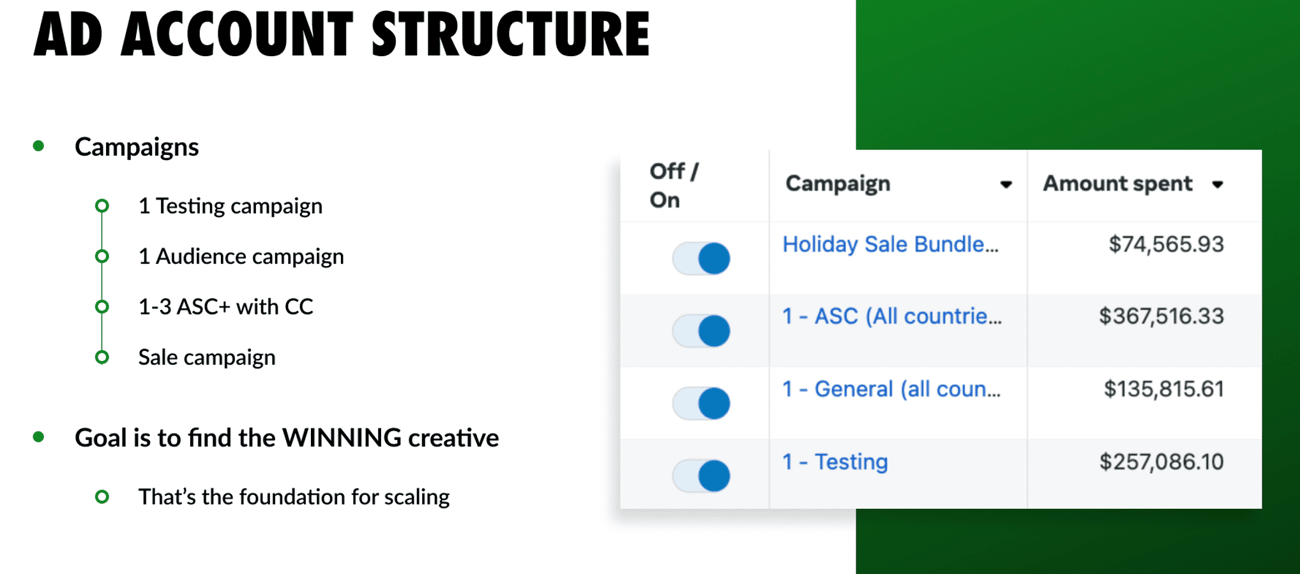 AD ACCOUNT STRUCTURE

- Campaigns
  - 1 Testing campaign
  - 1 Audience campaign
  - 1-3 ASC+ with CC
  - Sale campaign

- Goal is to find the WINNING creative
  - That's the foundation for scaling

| Off / On | Campaign | Amount spent |
|---|---|---|
| | Holiday Sale Bundle... | $74,565.93 |
| | 1 - ASC (All countrie... | $367,516.33 |
| | 1 - General (all coun... | $135,815.61 |
| | 1 - Testing | $257,086.10 |